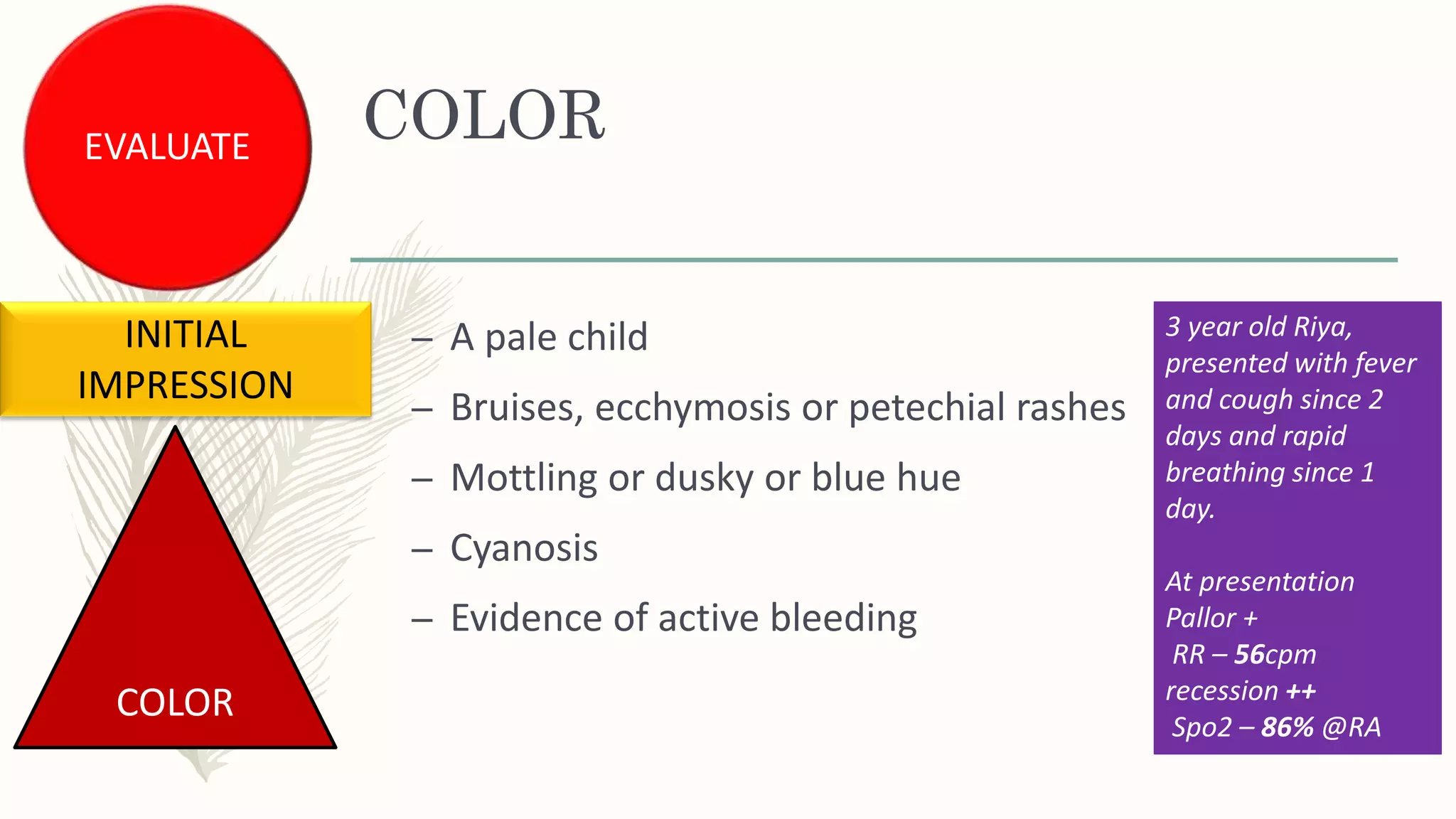 EVALUATE

INITIAL IMPRESSION

COLOR

COLOR

– A pale child
– Bruises, ecchymosis or petechial rashes
– Mottling or dusky or blue hue
– Cyanosis
– Evidence of active bleeding

3 year old Riya, presented with fever and cough since 2 days and rapid breathing since 1 day.

At presentation
Pallor +
RR – 56cpm
recession ++
Spo2 – 86% @RA